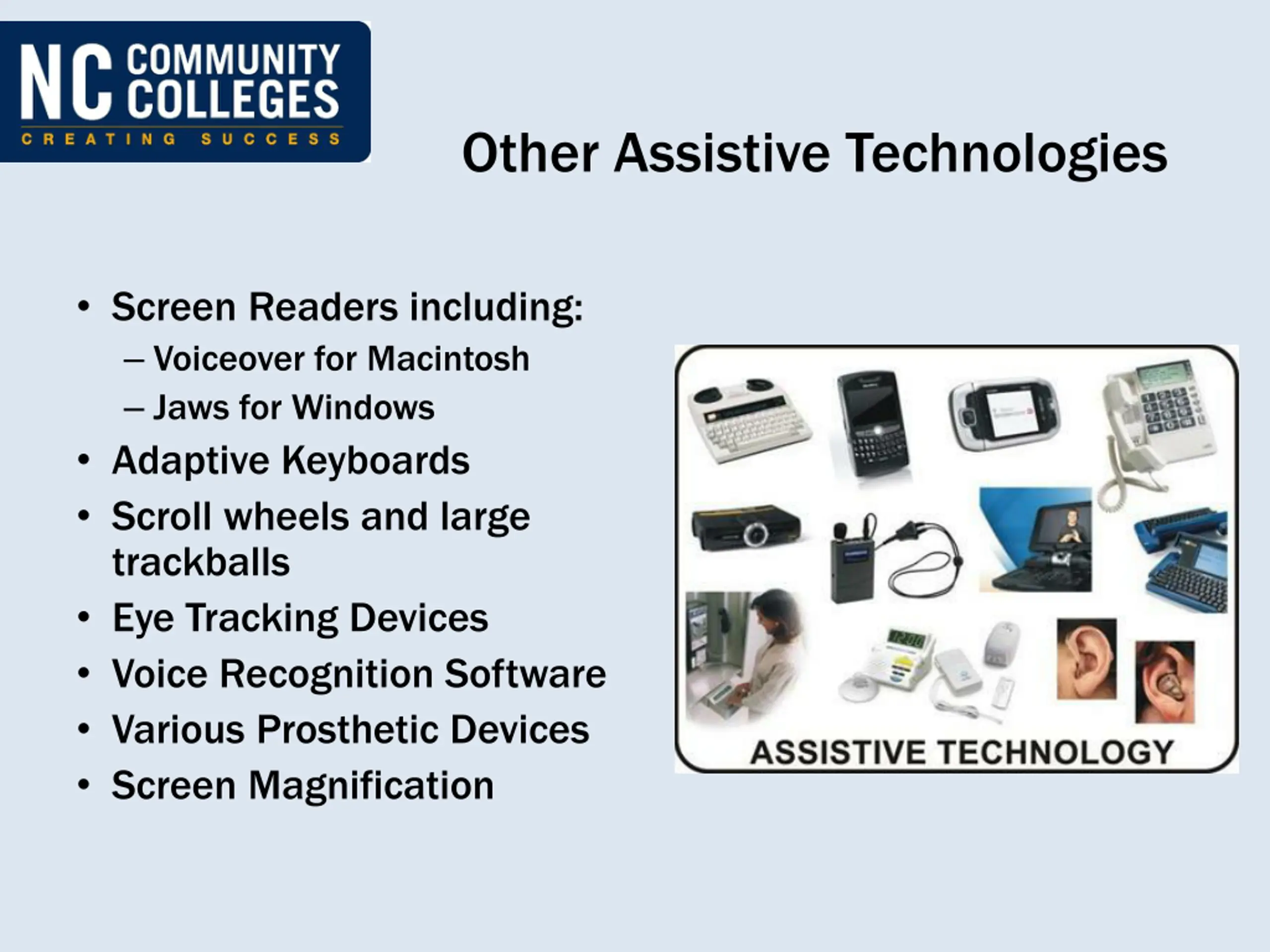 NC COMMUNITY COLLEGES
CREATING SUCCESS

Other Assistive Technologies

• Screen Readers including:
– Voiceover for Macintosh
– Jaws for Windows
• Adaptive Keyboards
• Scroll wheels and large trackballs
• Eye Tracking Devices
• Voice Recognition Software
• Various Prosthetic Devices
• Screen Magnification

12:00

ASSISTIVE TECHNOLOGY